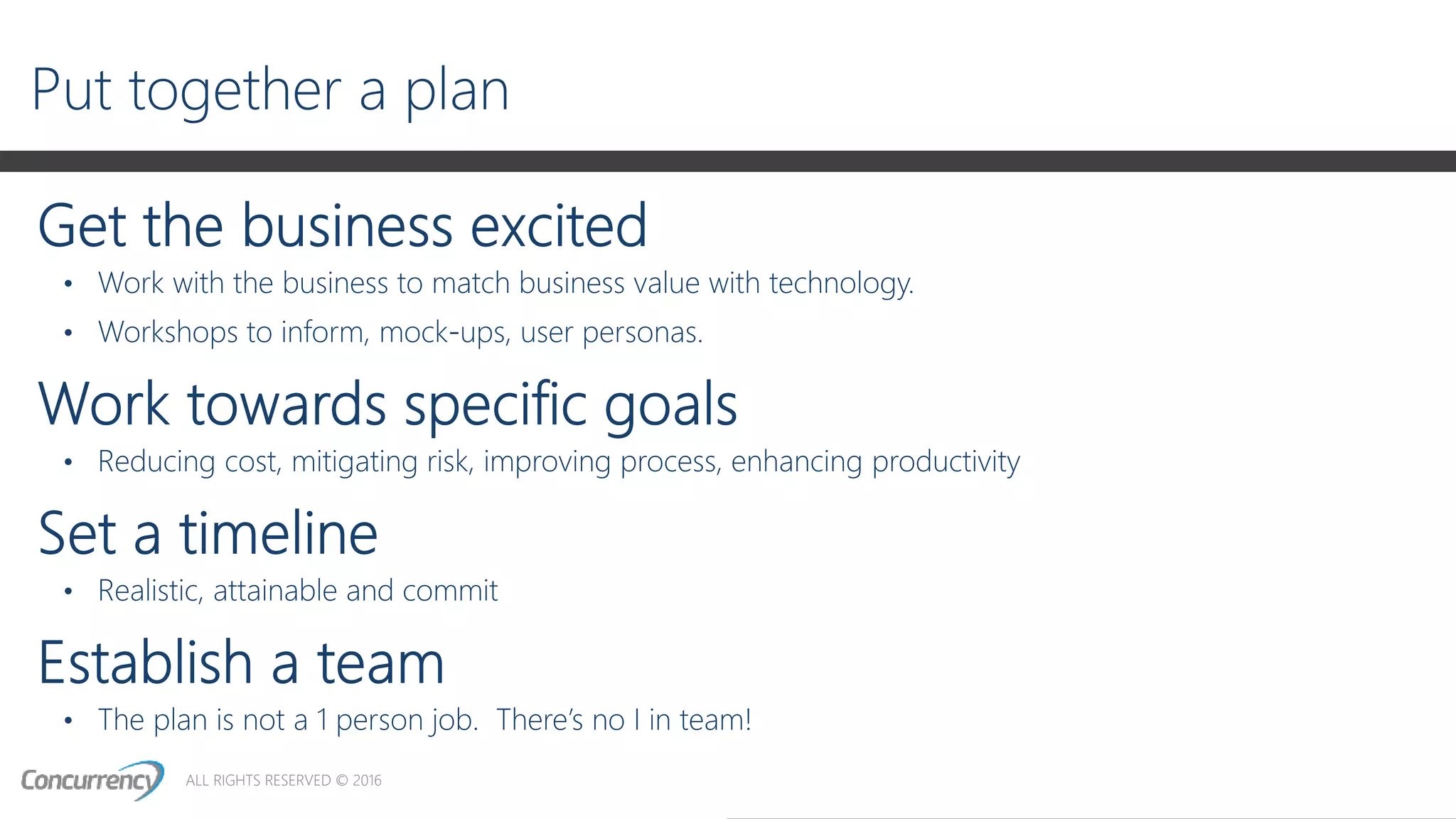 Put together a plan

Get the business excited

• Work with the business to match business value with technology.

• Workshops to inform, mock-ups, user personas.

Work towards specific goals

• Reducing cost, mitigating risk, improving process, enhancing productivity

Set a timeline

• Realistic, attainable and commit

Establish a team

• The plan is not a 1 person job. There's no I in team!

Concurrency ALL RIGHTS RESERVED © 2016